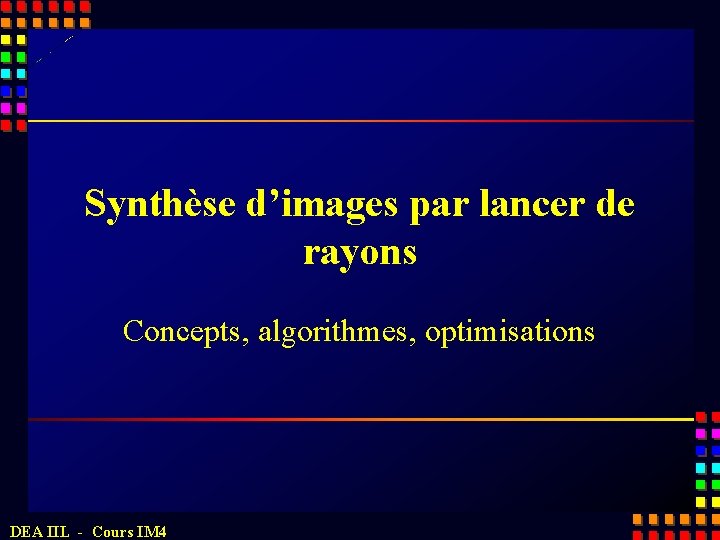 Synthèse d’images par lancer de rayons

Concepts, algorithmes, optimisations

DEA IIL - Cours IM4